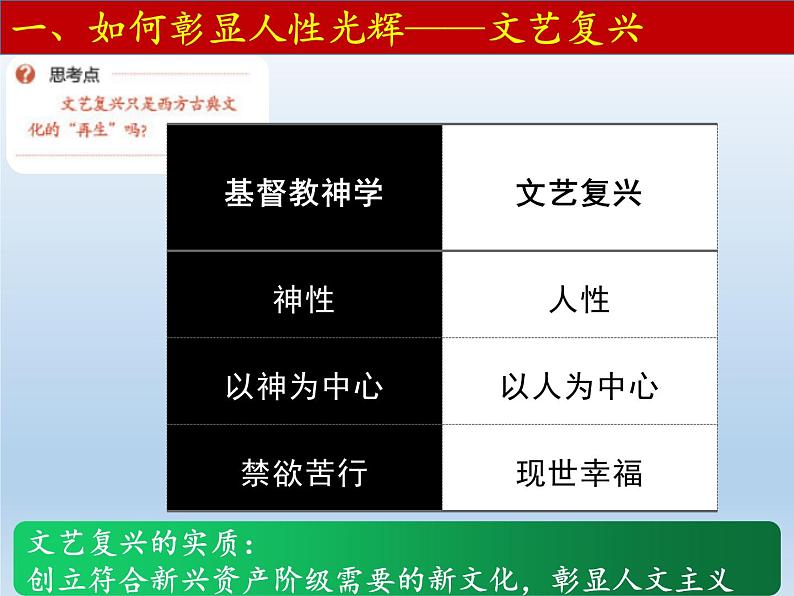 一、如何彰显人性光辉——文艺复兴

思考点

文艺复兴只是西方古典文化的“再生”吗?

| 基督教神学 | 文艺复兴 |
|---|---|
| 神性 | 人性 |
| 以神为中心 | 以人为中心 |
| 禁欲苦行 | 现世幸福 |

文艺复兴的实质：
创立符合新兴资产阶级需要的新文化，彰显人文主义